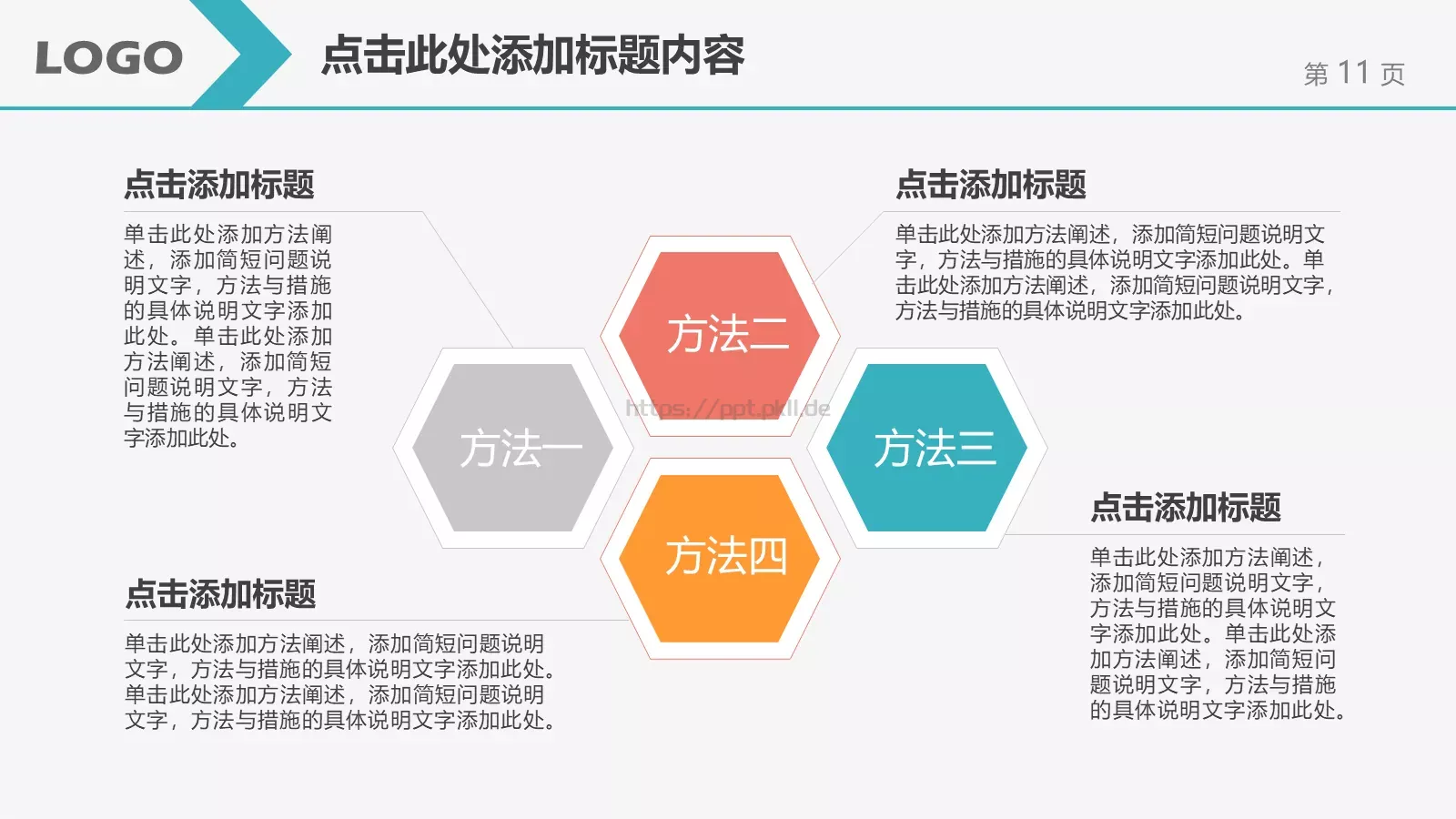 LOGO

点击此处添加标题内容

第 11 页

点击添加标题

单击此处添加方法阐述，添加简短问题说明文字，方法与措施的具体说明文字添加此处。单击此处添加方法阐述，添加简短问题说明文字，方法与措施的具体说明文字添加此处。

点击添加标题

单击此处添加方法阐述，添加简短问题说明文字，方法与措施的具体说明文字添加此处。单击此处添加方法阐述，添加简短问题说明文字，方法与措施的具体说明文字添加此处。

方法二

方法一

https://ppt.pkll.de

方法三

方法四

点击添加标题

单击此处添加方法阐述，添加简短问题说明文字，方法与措施的具体说明文字添加此处。单击此处添加方法阐述，添加简短问题说明文字，方法与措施的具体说明文字添加此处。

点击添加标题

单击此处添加方法阐述，添加简短问题说明文字，方法与措施的具体说明文字添加此处。单击此处添加方法阐述，添加简短问题说明文字，方法与措施的具体说明文字添加此处。